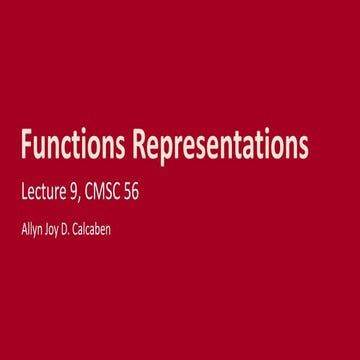 Functions Representations

Lecture 9, CMSC 56

Allyn Joy D. Calcaben